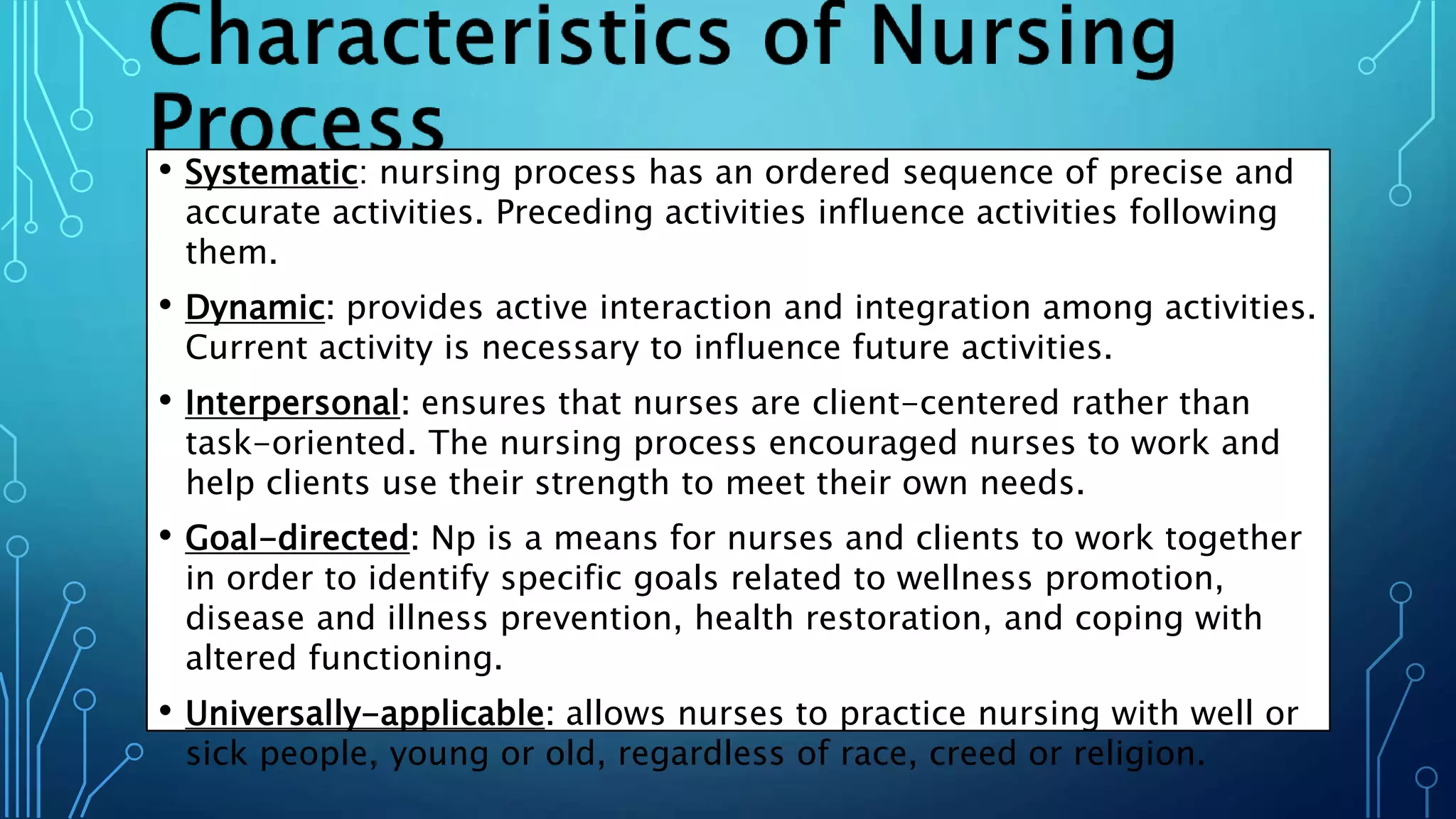 Characteristics of Nursing Process

• Systematic: nursing process has an ordered sequence of precise and accurate activities. Preceding activities influence activities following them.

• Dynamic: provides active interaction and integration among activities. Current activity is necessary to influence future activities.

• Interpersonal: ensures that nurses are client-centered rather than task-oriented. The nursing process encouraged nurses to work and help clients use their strength to meet their own needs.

• Goal-directed: Np is a means for nurses and clients to work together in order to identify specific goals related to wellness promotion, disease and illness prevention, health restoration, and coping with altered functioning.

• Universally-applicable: allows nurses to practice nursing with well or sick people, young or old, regardless of race, creed or religion.